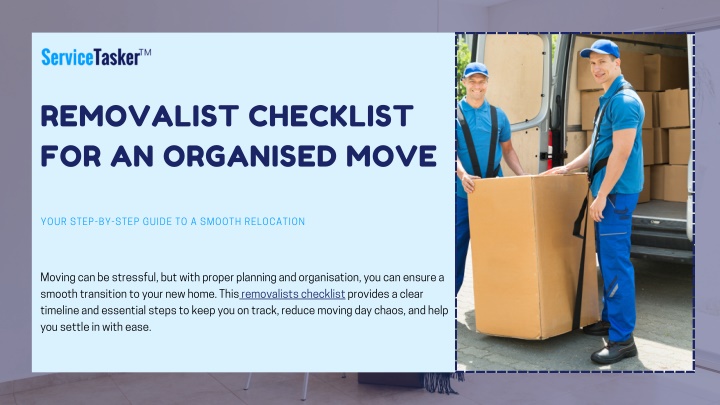 ServiceTasker™

REMOVALIST CHECKLIST FOR AN ORGANISED MOVE

YOUR STEP-BY-STEP GUIDE TO A SMOOTH RELOCATION

Moving can be stressful, but with proper planning and organisation, you can ensure a smooth transition to your new home. This removalists checklist provides a clear timeline and essential steps to keep you on track, reduce moving day chaos, and help you settle in with ease.